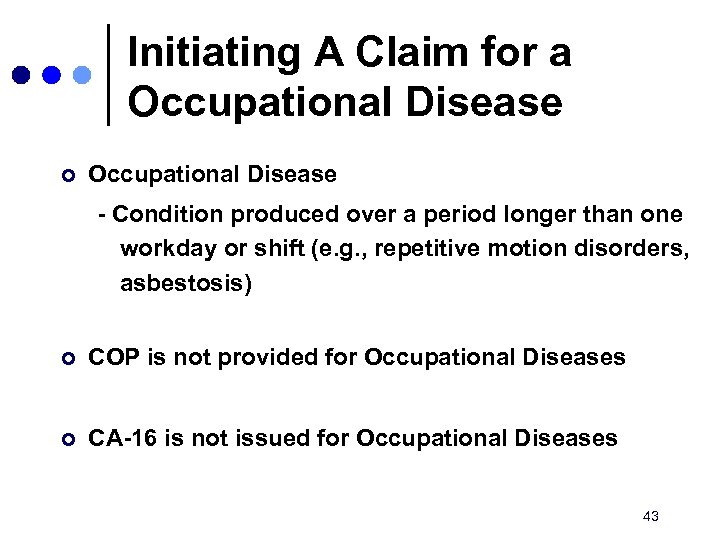 Initiating A Claim for a Occupational Disease

Occupational Disease

- Condition produced over a period longer than one workday or shift (e.g., repetitive motion disorders, asbestosis)

COP is not provided for Occupational Diseases

CA-16 is not issued for Occupational Diseases

43